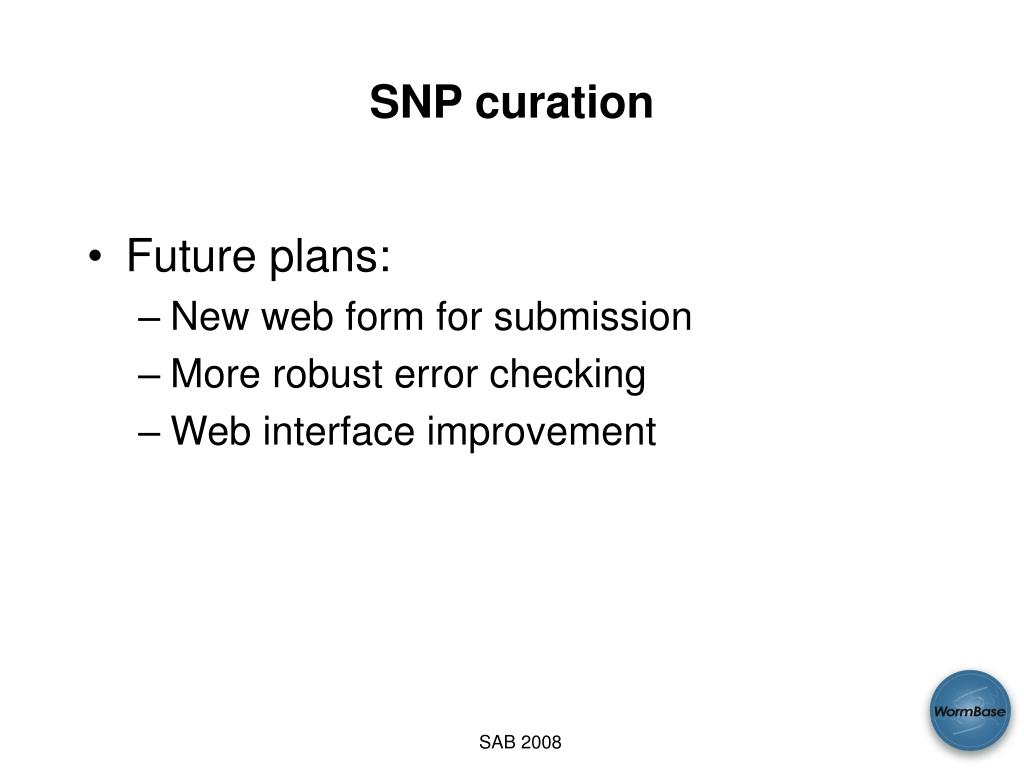 SNP curation

• Future plans:
– New web form for submission
– More robust error checking
– Web interface improvement

SAB 2008

WormBase